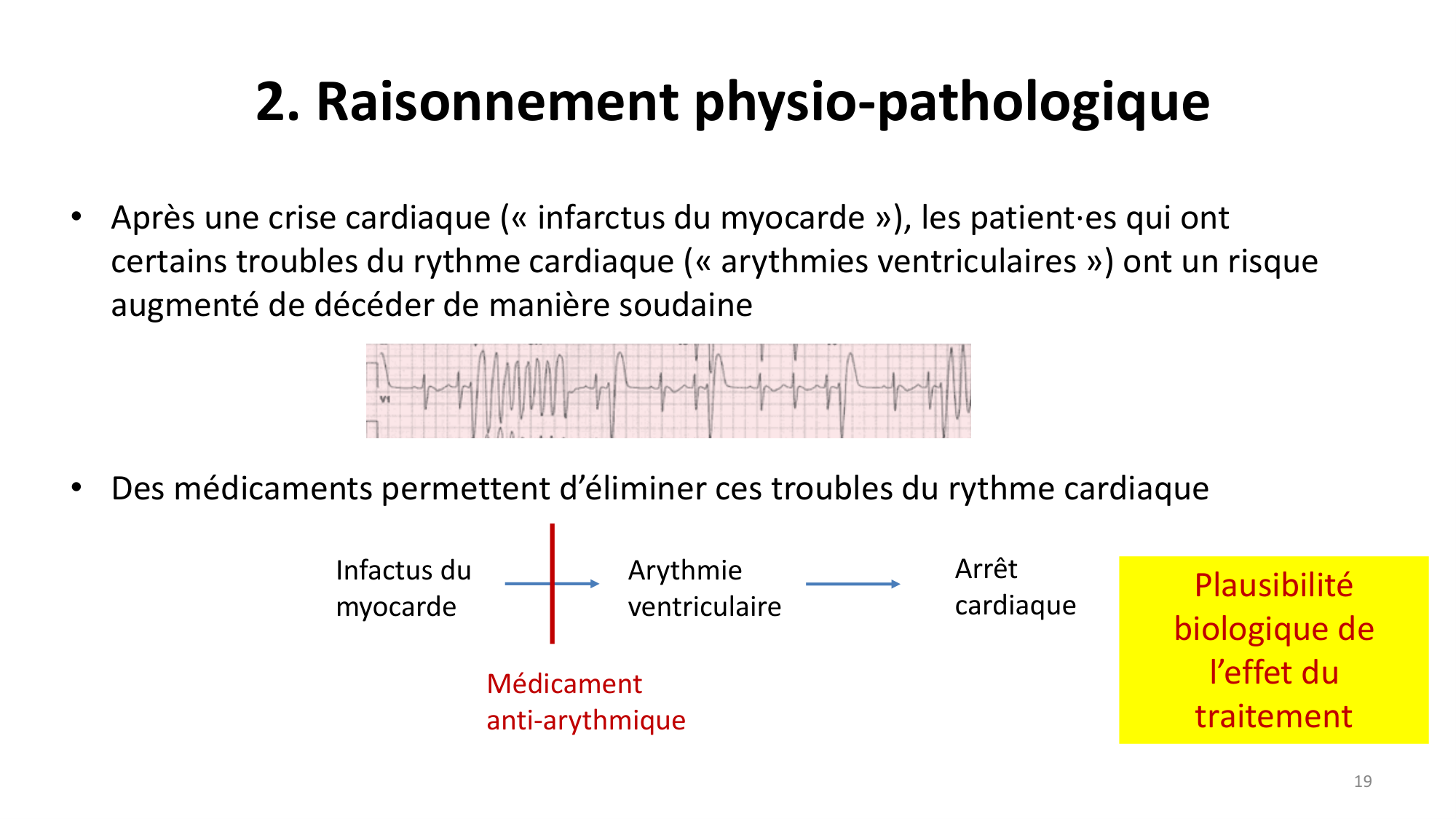 2. Raisonnement physio-pathologique

• Après une crise cardiaque (« infarctus du myocarde »), les patient·es qui ont certains troubles du rythme cardiaque (« arythmies ventriculaires ») ont un risque augmenté de décéder de manière soudaine

V1

• Des médicaments permettent d'éliminer ces troubles du rythme cardiaque

Infactus du myocarde

Arythmie ventriculaire

Arrêt cardiaque

Médicament anti-arythmique

Plausibilité biologique de l'effet du traitement

19